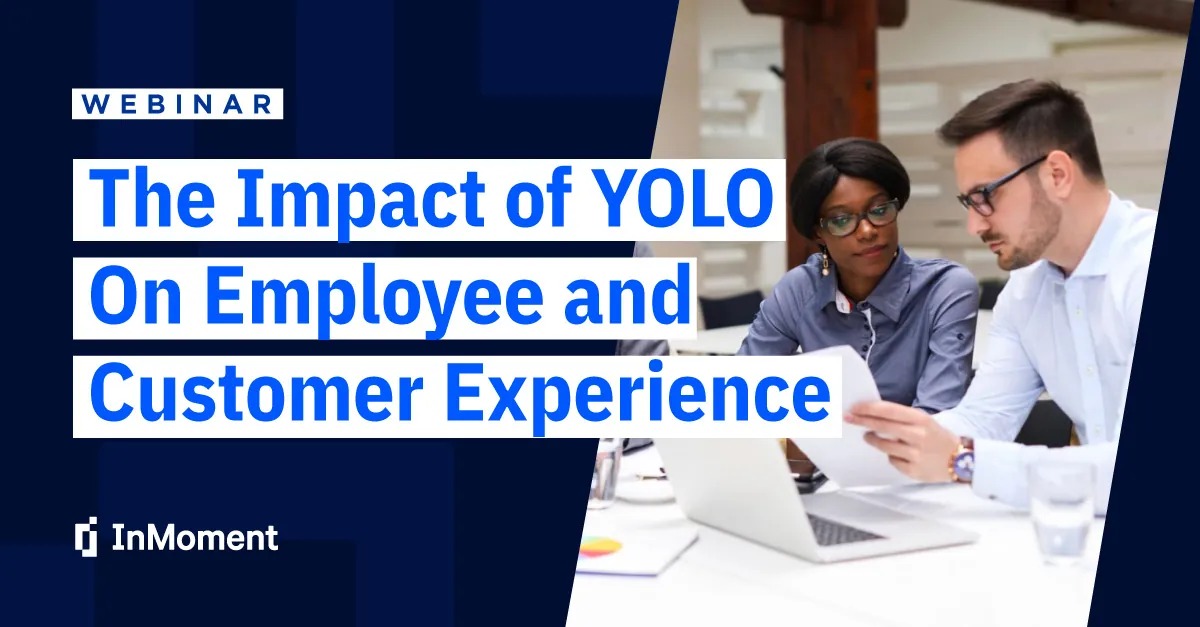 WEBINAR

The Impact of YOLO On Employee and Customer Experience

InMoment